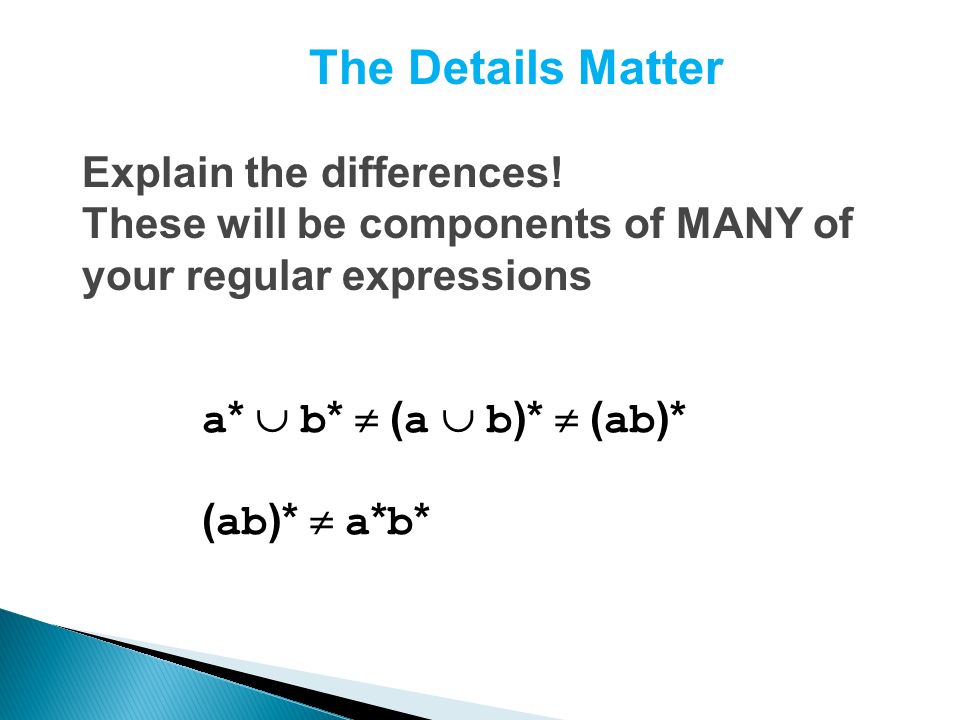 The Details Matter

Explain the differences!
These will be components of MANY of your regular expressions

$a^* \cup b^* \neq (a \cup b)^* \neq (ab)^*$

$(ab)^* \neq a^*b^*$